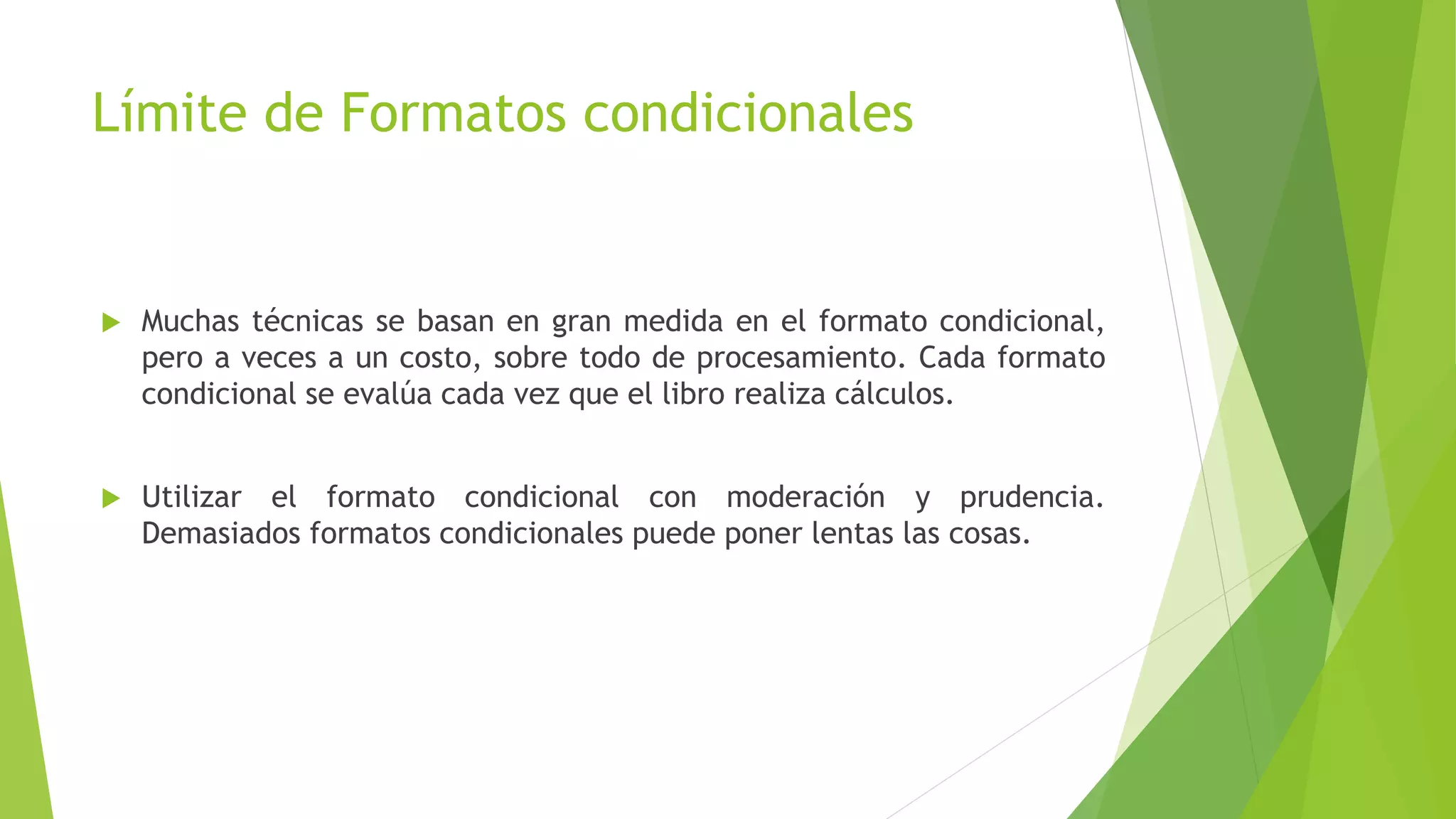 Límite de Formatos condicionales

Muchas técnicas se basan en gran medida en el formato condicional, pero a veces a un costo, sobre todo de procesamiento. Cada formato condicional se evalúa cada vez que el libro realiza cálculos.

Utilizar el formato condicional con moderación y prudencia. Demasiados formatos condicionales puede poner lentas las cosas.